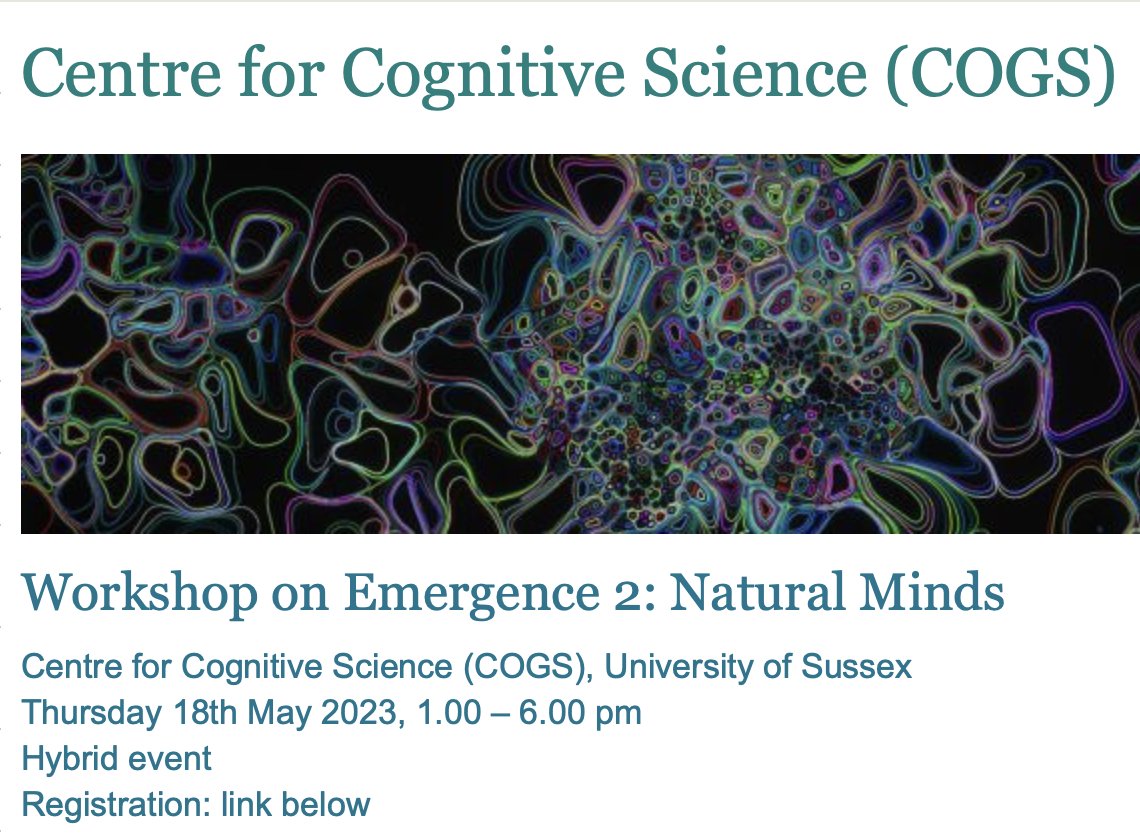 Centre for Cognitive Science (COGS)

Workshop on Emergence 2: Natural Minds

Centre for Cognitive Science (COGS), University of Sussex
Thursday 18th May 2023, 1.00 – 6.00 pm
Hybrid event
Registration: link below